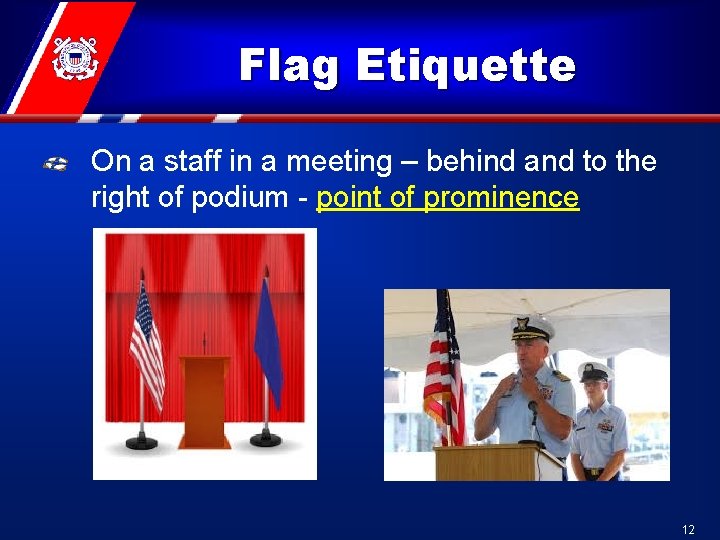 Flag Etiquette

On a staff in a meeting – behind and to the right of podium - point of prominence

12